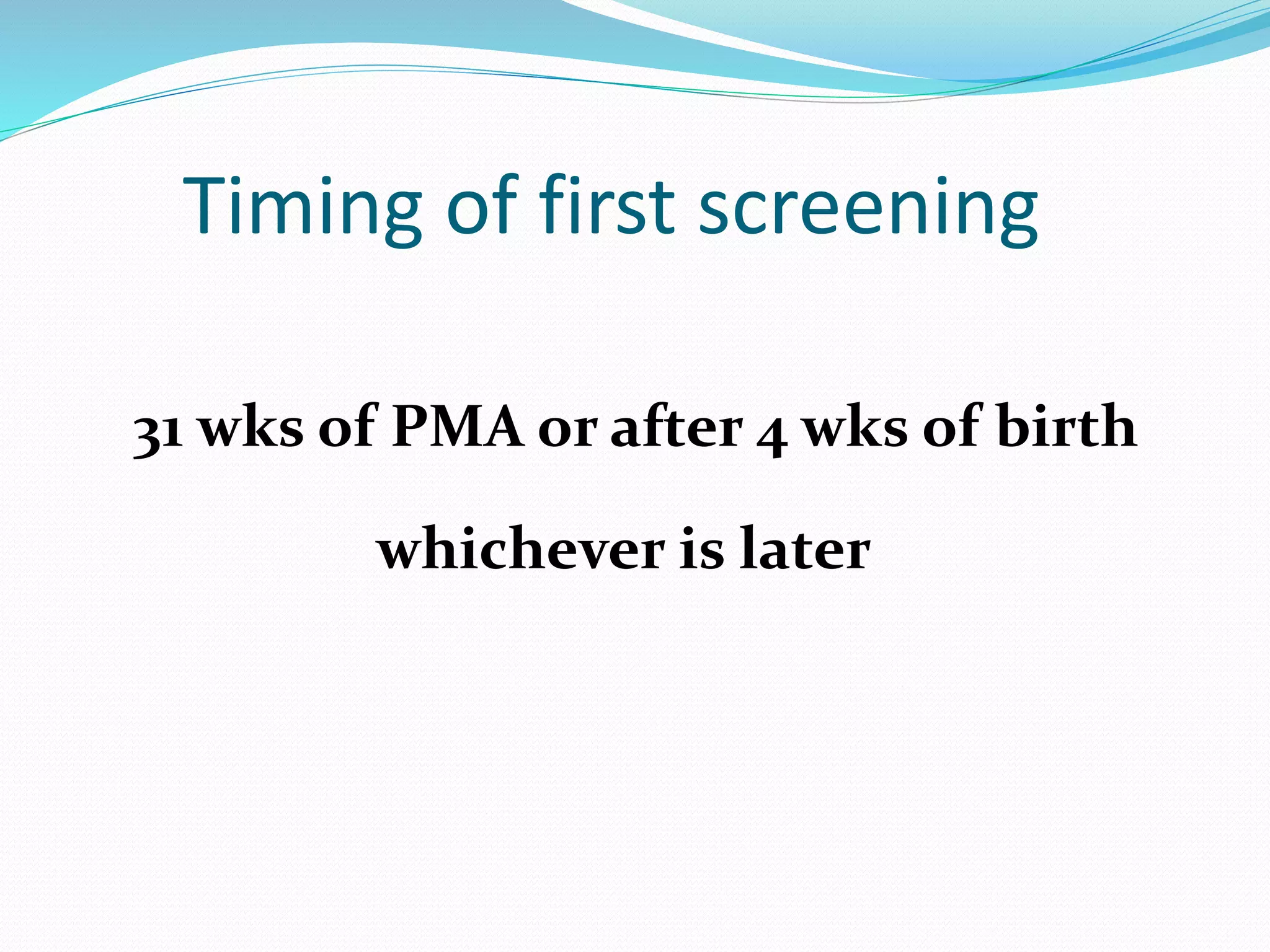 Timing of first screening

31 wks of PMA or after 4 wks of birth

whichever is later